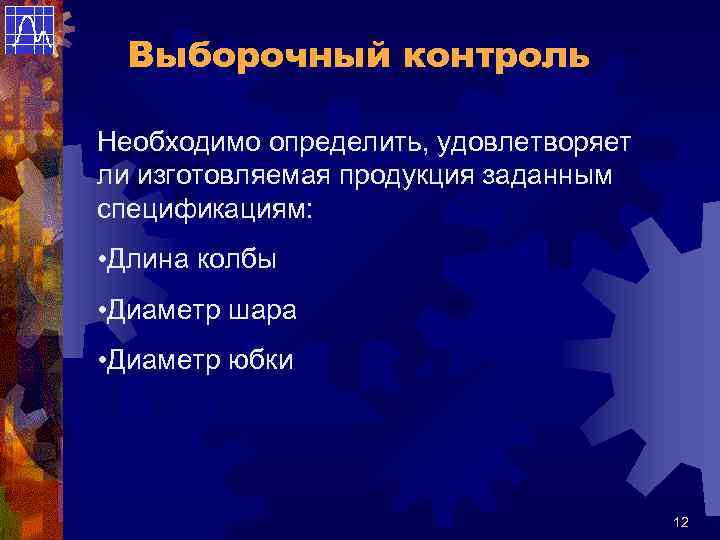 Выборочный контроль

Необходимо определить, удовлетворяет ли изготовляемая продукция заданным спецификациям:

•Длина колбы

•Диаметр шара

•Диаметр юбки

12